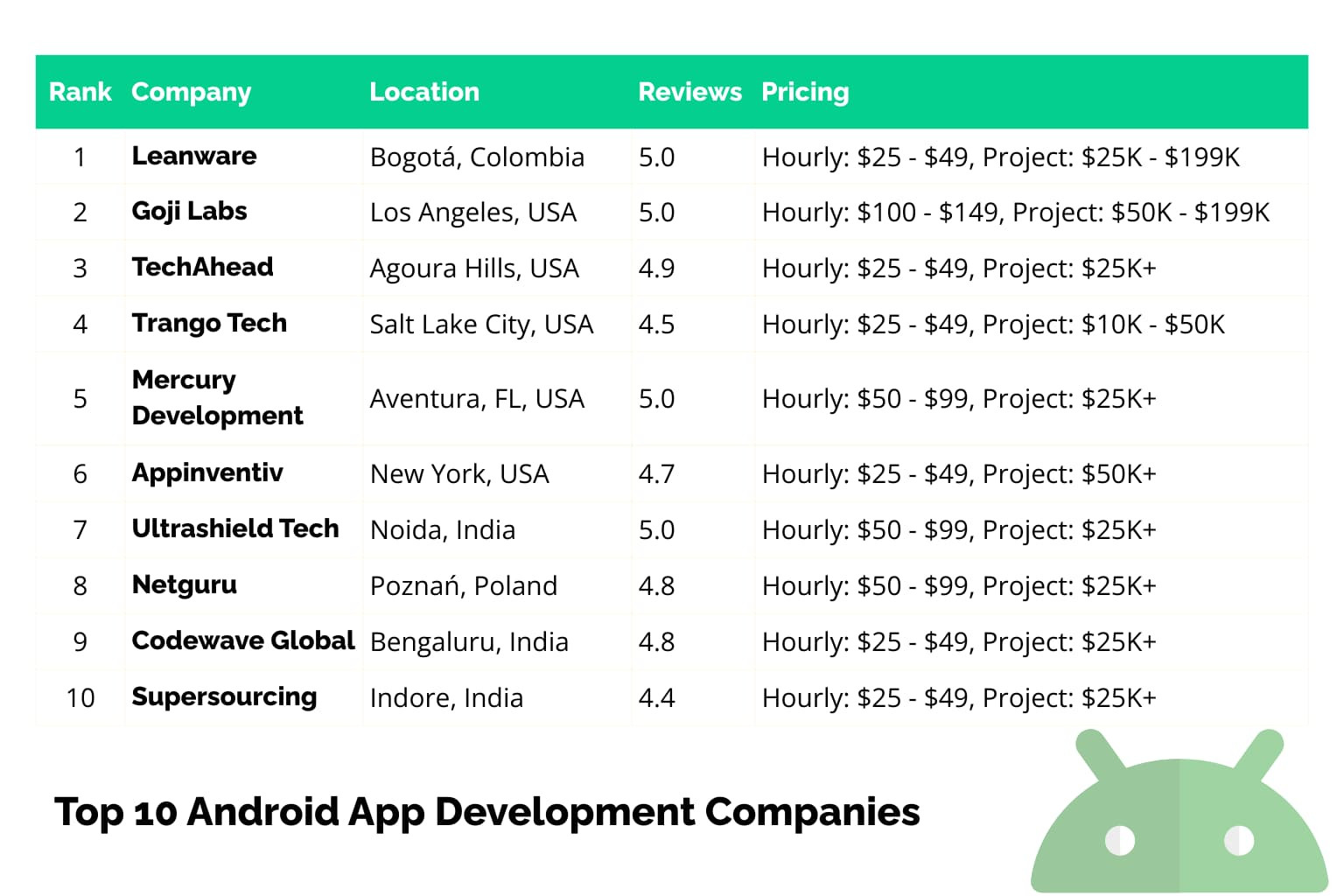 | Rank | Company | Location | Reviews | Pricing |
|---|---|---|---|---|
| 1 | Leanware | Bogotá, Colombia | 5.0 | Hourly: \$25 - \$49, Project: \$25K - \$199K |
| 2 | Goji Labs | Los Angeles, USA | 5.0 | Hourly: \$100 - \$149, Project: \$50K - \$199K |
| 3 | TechAhead | Agoura Hills, USA | 4.9 | Hourly: \$25 - \$49, Project: \$25K+ |
| 4 | Trango Tech | Salt Lake City, USA | 4.5 | Hourly: \$25 - \$49, Project: \$10K - \$50K |
| 5 | Mercury Development | Aventura, FL, USA | 5.0 | Hourly: \$50 - \$99, Project: \$25K+ |
| 6 | Appinventiv | New York, USA | 4.7 | Hourly: \$25 - \$49, Project: \$50K+ |
| 7 | Ultrashield Tech | Noida, India | 5.0 | Hourly: \$50 - \$99, Project: \$25K+ |
| 8 | Netguru | Poznań, Poland | 4.8 | Hourly: \$50 - \$99, Project: \$25K+ |
| 9 | Codewave Global | Bengaluru, India | 4.8 | Hourly: \$25 - \$49, Project: \$25K+ |
| 10 | Supersourcing | Indore, India | 4.4 | Hourly: \$25 - \$49, Project: \$25K+ |

Top 10 Android App Development Companies